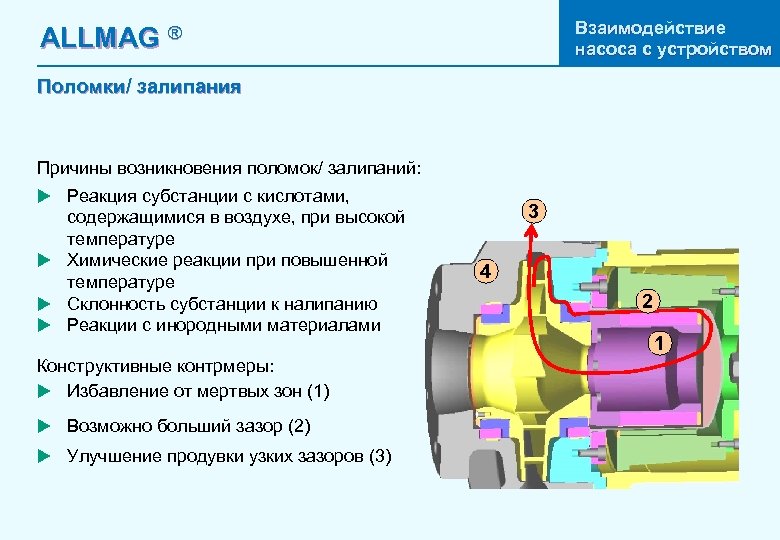 ALLMAG ®

Взаимодействие насоса с устройством

Поломки/ залипания

Причины возникновения поломок/ залипаний:

▶ Реакция субстанции с кислотами, содержащимися в воздухе, при высокой температуре
▶ Химические реакции при повышенной температуре
▶ Склонность субстанции к налипанию
▶ Реакции с инородными материалами

Конструктивные контрмеры:

▶ Избавление от мертвых зон (1)

▶ Возможно больший зазор (2)

▶ Улучшение продувки узких зазоров (3)

3

4

2

1